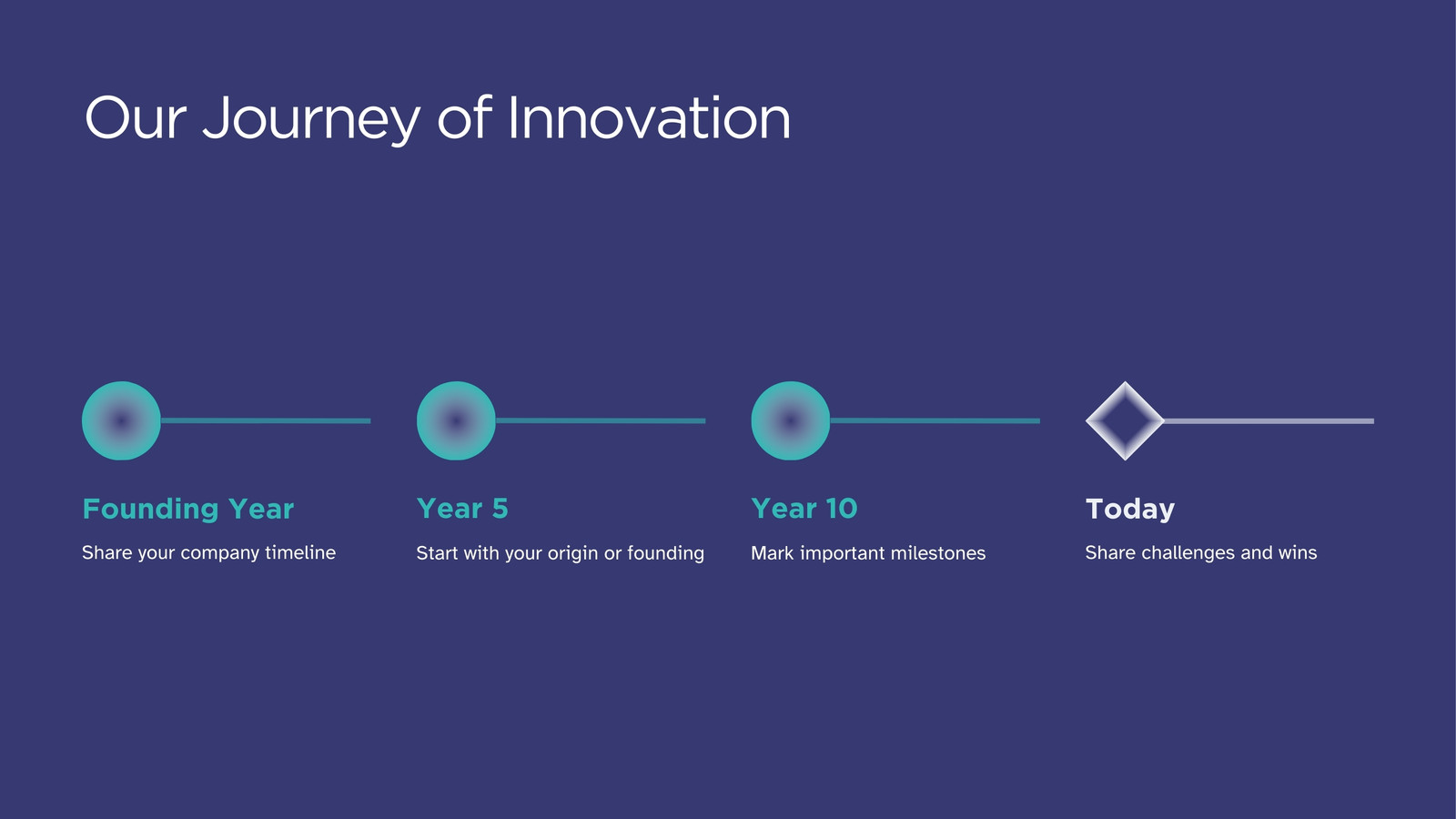 Our Journey of Innovation

Founding Year
Share your company timeline

Year 5
Start with your origin or founding

Year 10
Mark important milestones

Today
Share challenges and wins